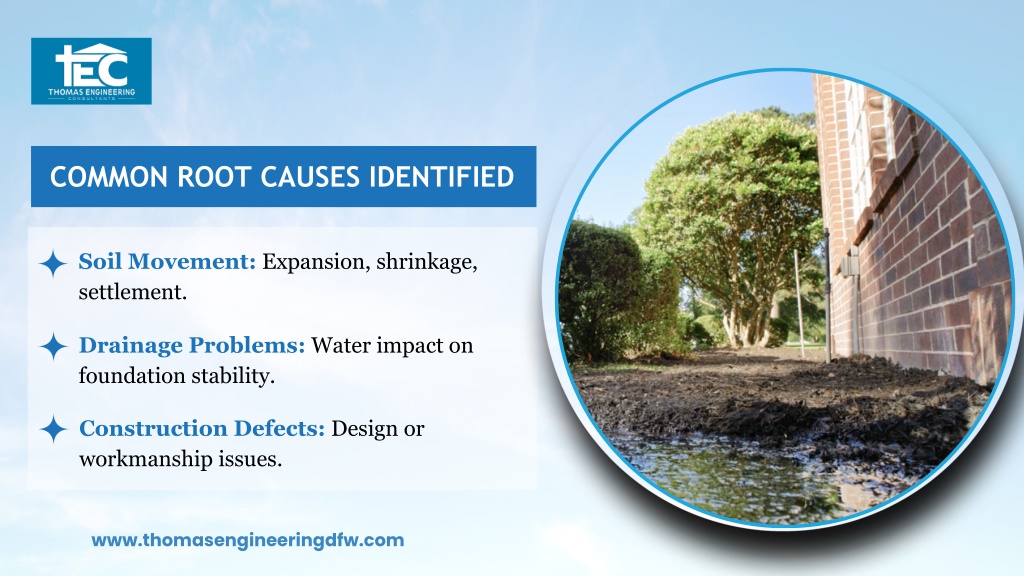 TEC
THOMAS ENGINEERING
CONSULTANTS

COMMON ROOT CAUSES IDENTIFIED

Soil Movement: Expansion, shrinkage, settlement.

Drainage Problems: Water impact on foundation stability.

Construction Defects: Design or workmanship issues.

www.thomasengineeringdfw.com